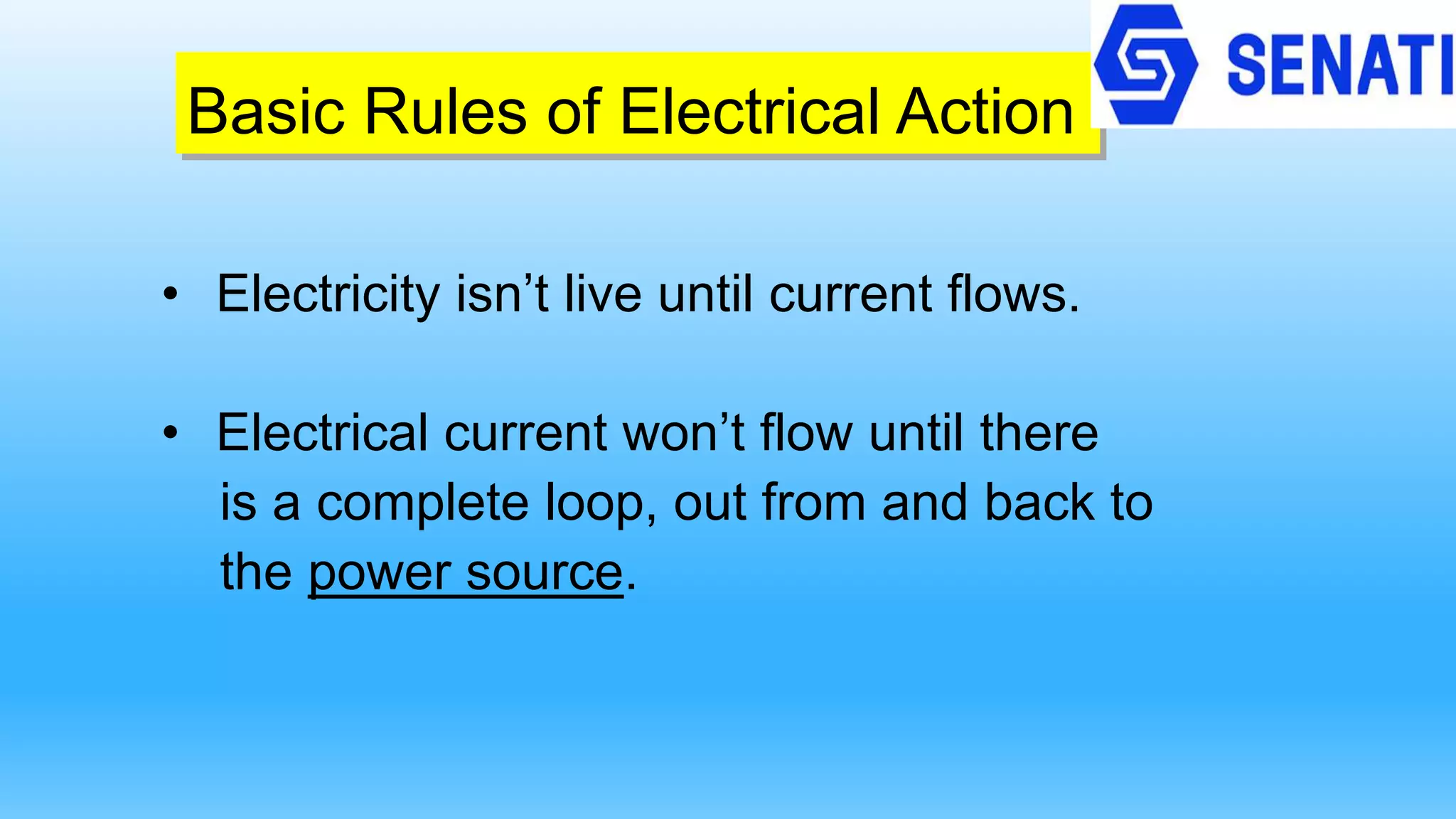 Basic Rules of Electrical Action

SENATI

• Electricity isn’t live until current flows.

• Electrical current won’t flow until there is a complete loop, out from and back to the power source.